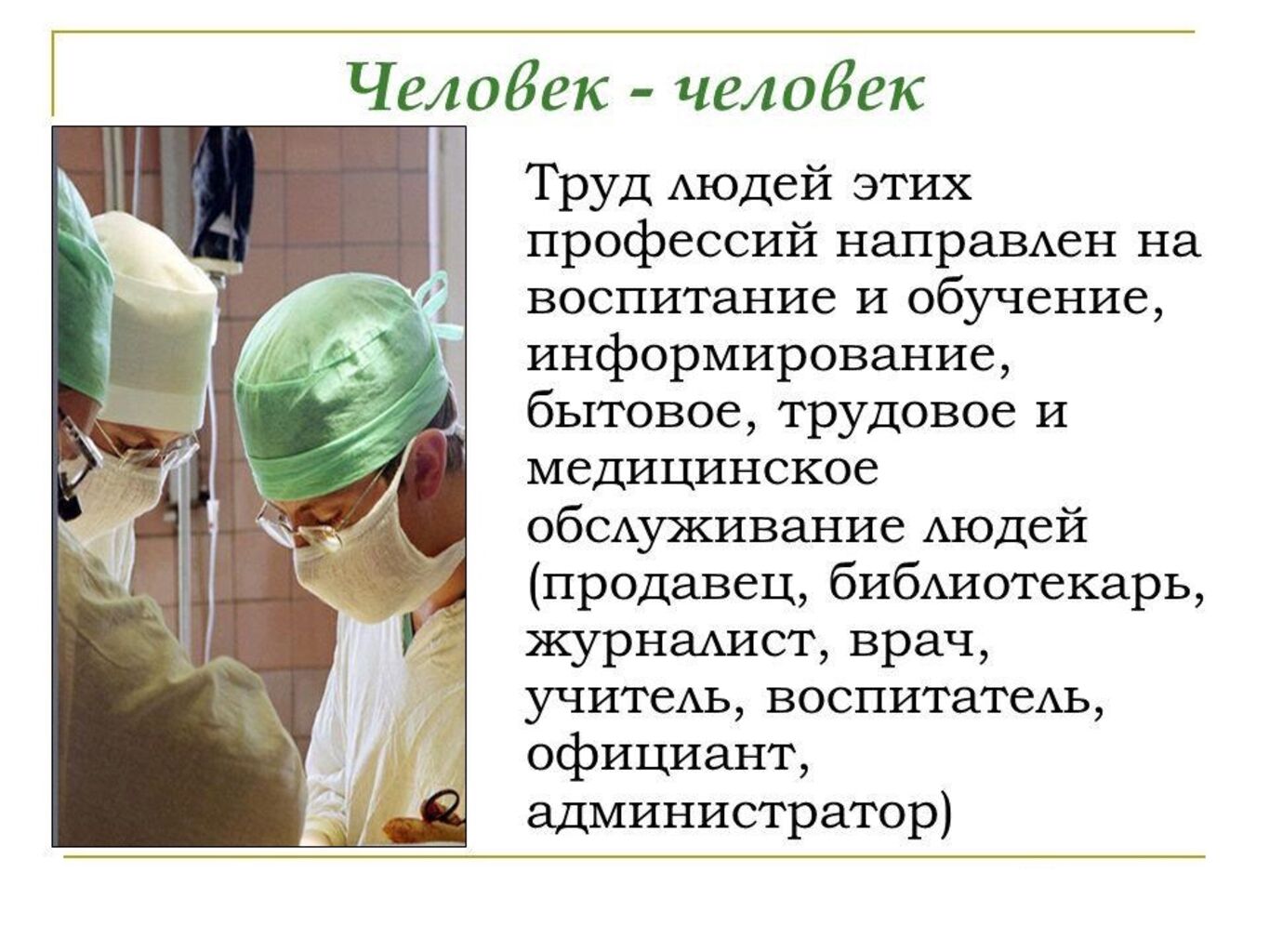 Человек - человек

Труд людей этих профессий направлен на воспитание и обучение, информирование, бытовое, трудовое и медицинское обслуживание людей (продавец, библиотекарь, журналист, врач, учитель, воспитатель, официант, администратор)